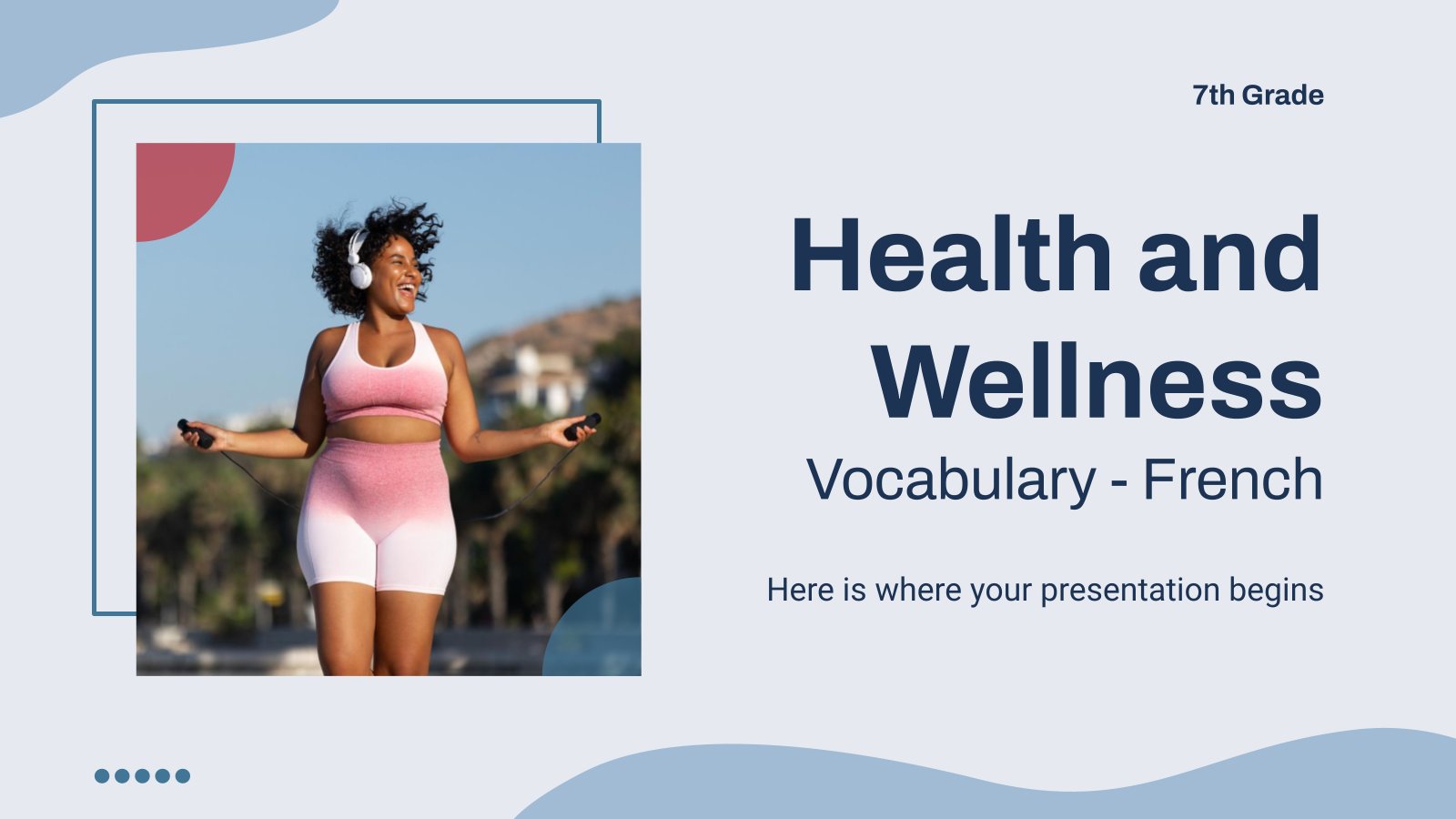 7th Grade

Health and Wellness

Vocabulary - French

Here is where your presentation begins